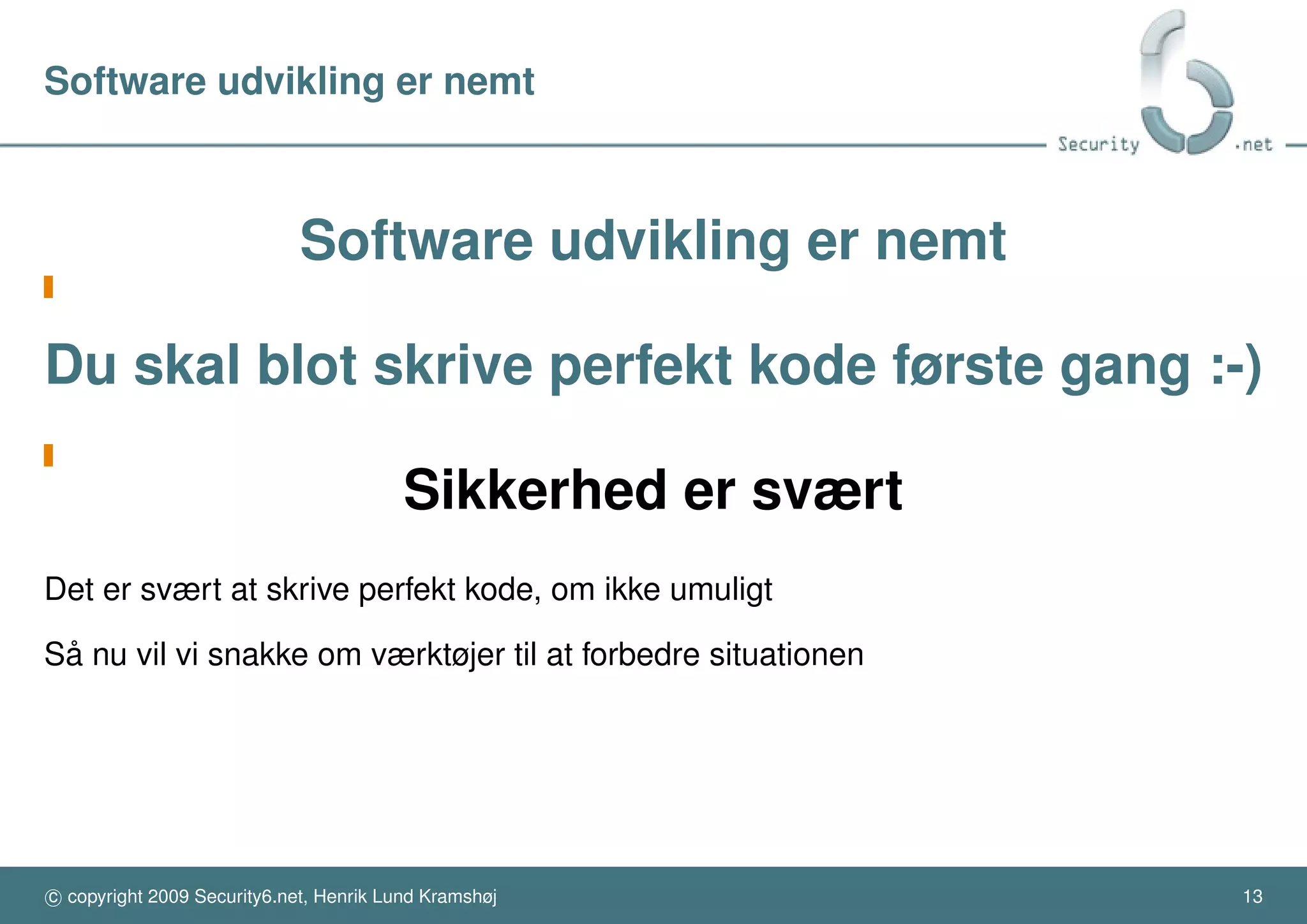 Software udvikling er nemt

Security .net

Software udvikling er nemt

Du skal blot skrive perfekt kode første gang :-)

Sikkerhed er svært

Det er svært at skrive perfekt kode, om ikke umuligt

Så nu vil vi snakke om værktøjer til at forbedre situationen

© copyright 2009 Security6.net, Henrik Lund Kramshøj

13